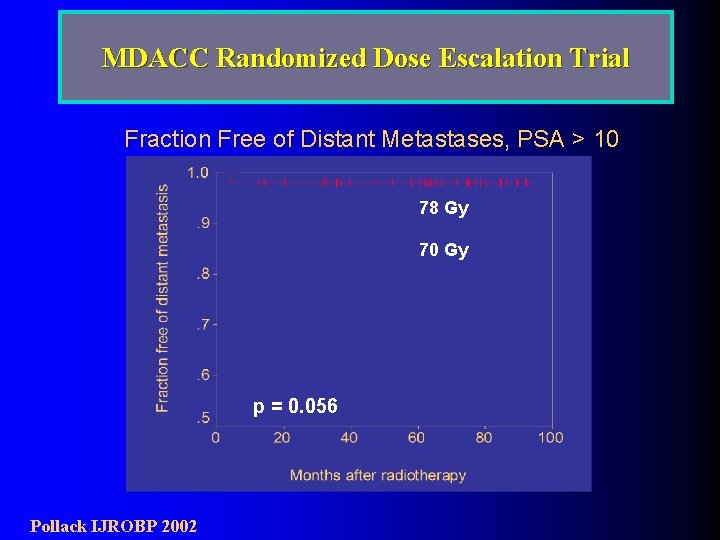 MDACC Randomized Dose Escalation Trial

Fraction Free of Distant Metastases, PSA > 10

Fraction free of distant metastasis

1.0
.9
.8
.7
.6
.5

78 Gy

70 Gy

p = 0.056

0 20 40 60 80 100

Months after radiotherapy

Pollack IJROBP 2002